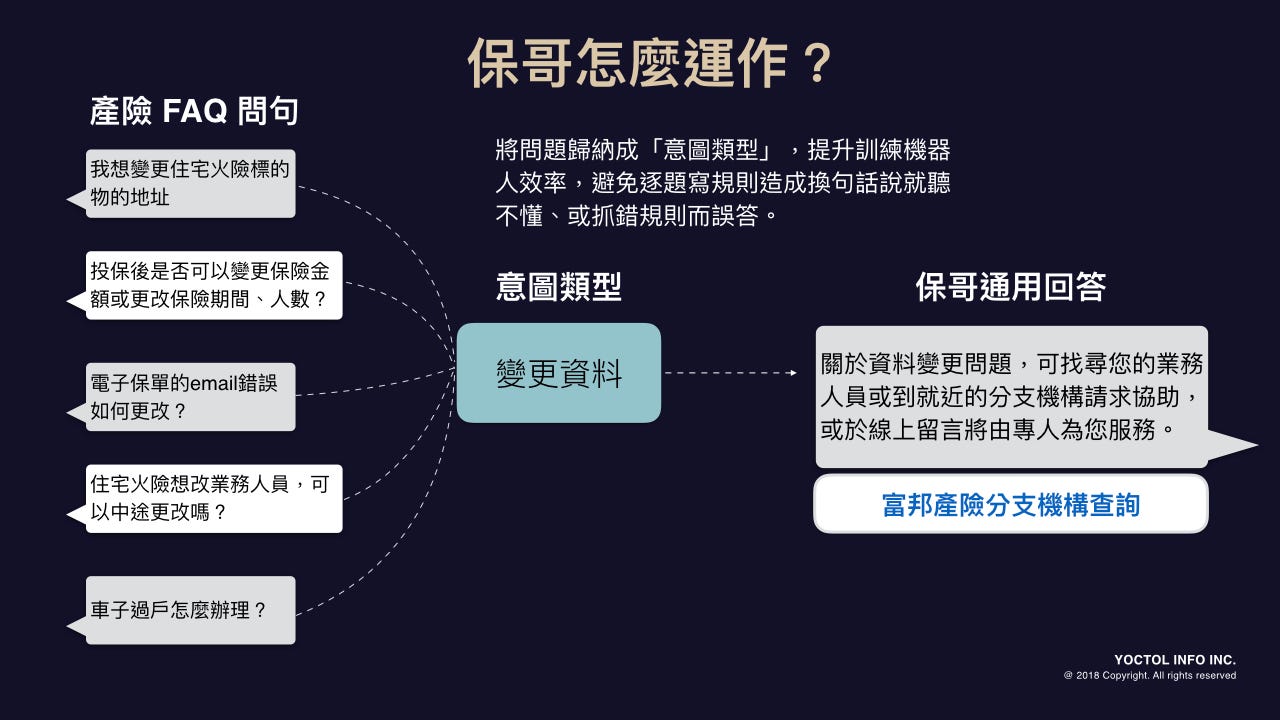 保哥怎麼運作？

產險 FAQ 問句

我想變更住宅火險標的物的地址

投保後是否可以變更保險金額或更改保險期間、人數？

電子保單的email錯誤如何更改？

住宅火險想改業務人員，可以中途更改嗎？

車子過戶怎麼辦理？

將問題歸納成「意圖類型」，提升訓練機器人效率，避免逐題寫規則造成換句話說就聽不懂、或抓錯規則而誤答。

意圖類型

變更資料

保哥通用回答

關於資料變更問題，可找尋您的業務人員或到就近的分支機構請求協助，或於線上留言將由專人為您服務。

富邦產險分支機構查詢

YOCTOL INFO INC.
@ 2018 Copyright. All rights reserved